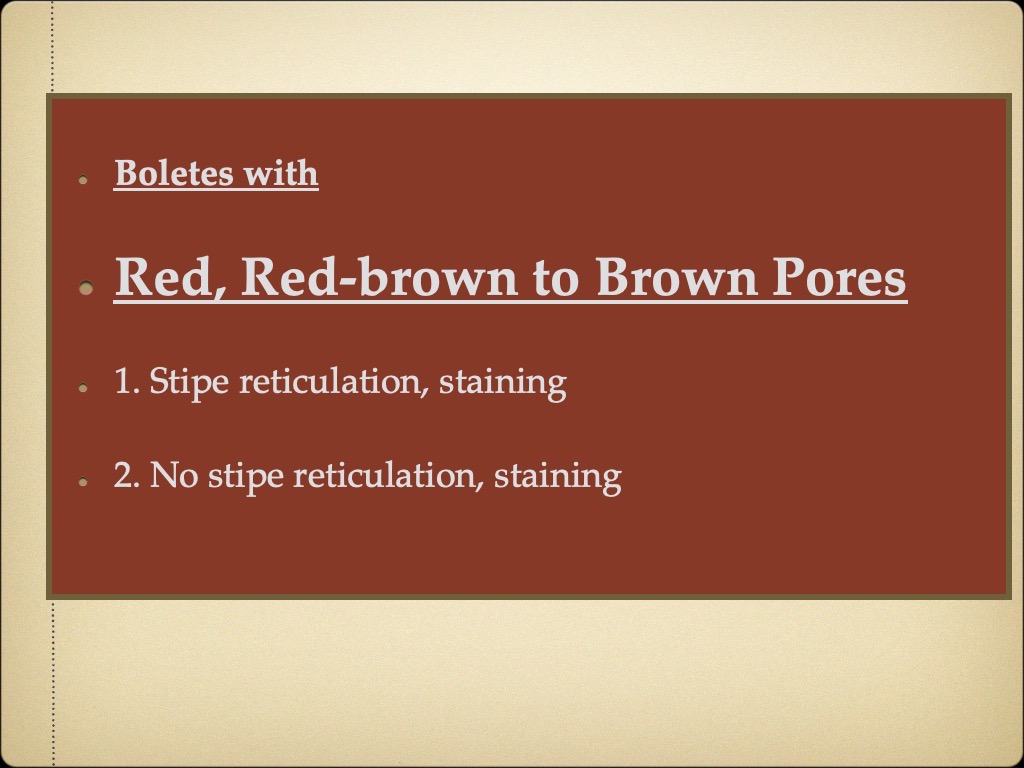 Boletes with

Red, Red-brown to Brown Pores

1. Stipe reticulation, staining

2. No stipe reticulation, staining